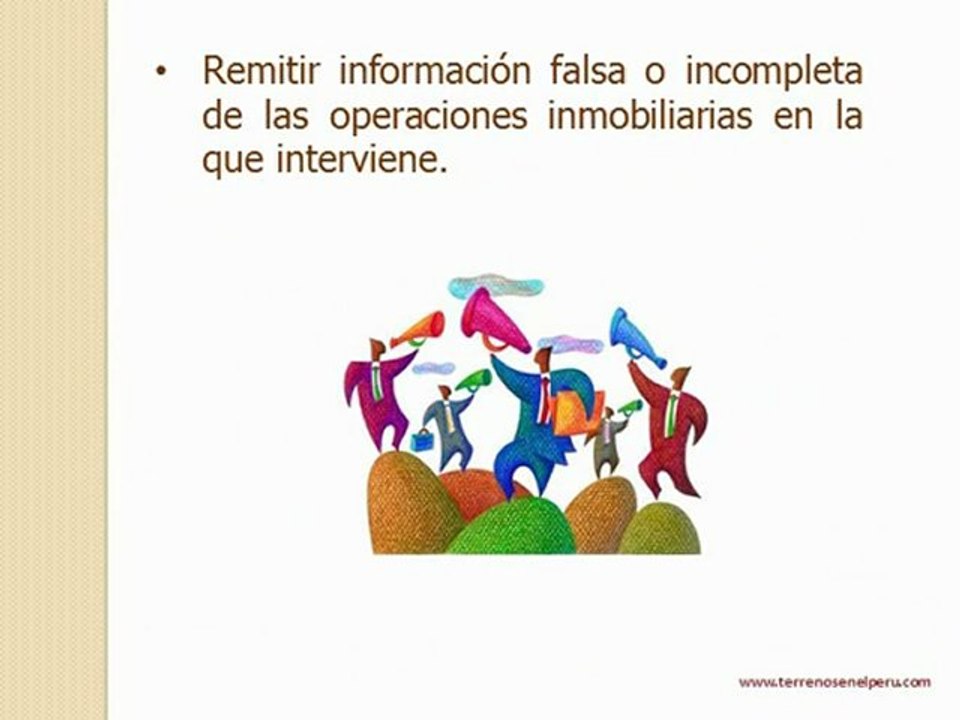 • Remitir información falsa o incompleta de las operaciones inmobiliarias en la que interviene.

www.terrenosenelperu.com